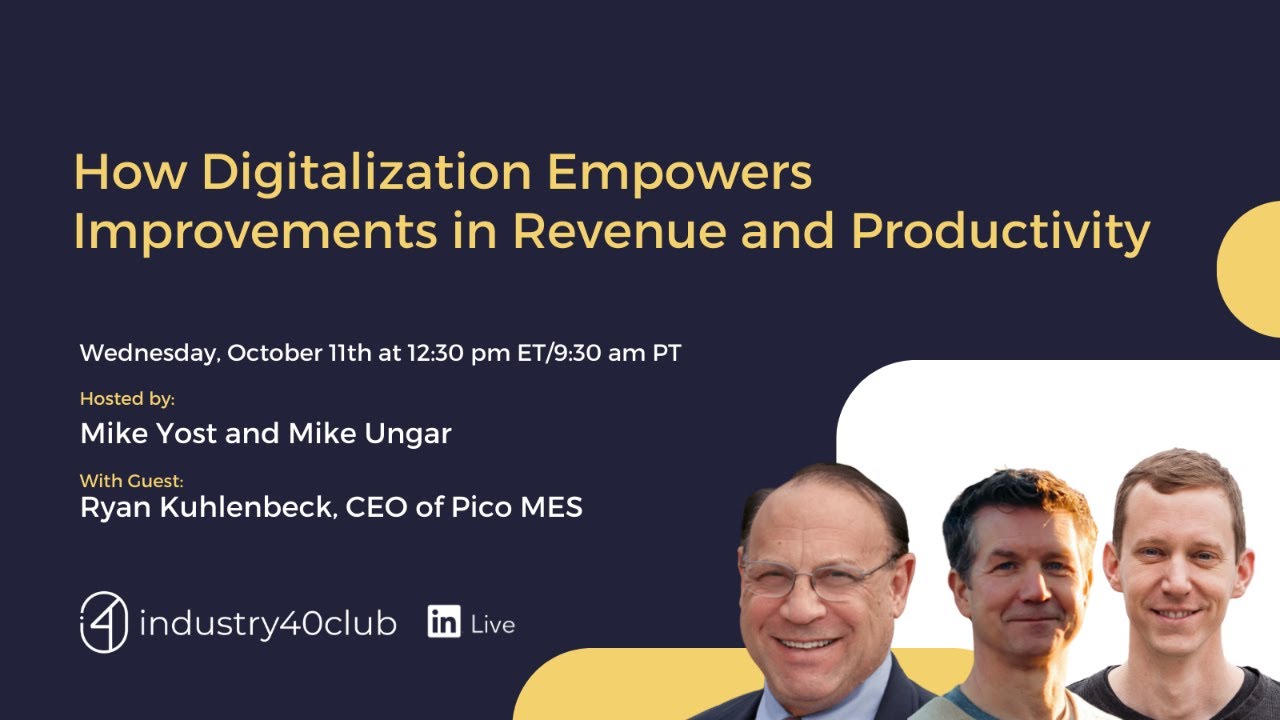 How Digitalization Empowers Improvements in Revenue and Productivity

Wednesday, October 11th at 12:30 pm ET/9:30 am PT

Hosted by:
Mike Yost and Mike Ungar

With Guest:
Ryan Kuhlenbeck, CEO of Pico MES

i4 industry40club

in Live